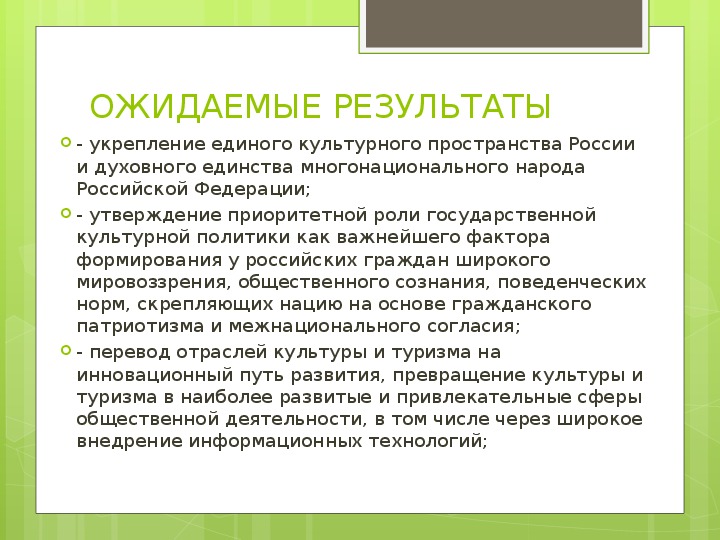 ОЖИДАЕМЫЕ РЕЗУЛЬТАТЫ

- укрепление единого культурного пространства России и духовного единства многонационального народа Российской Федерации;

- утверждение приоритетной роли государственной культурной политики как важнейшего фактора формирования у российских граждан широкого мировоззрения, общественного сознания, поведенческих норм, скрепляющих нацию на основе гражданского патриотизма и межнационального согласия;

- перевод отраслей культуры и туризма на инновационный путь развития, превращение культуры и туризма в наиболее развитые и привлекательные сферы общественной деятельности, в том числе через широкое внедрение информационных технологий;